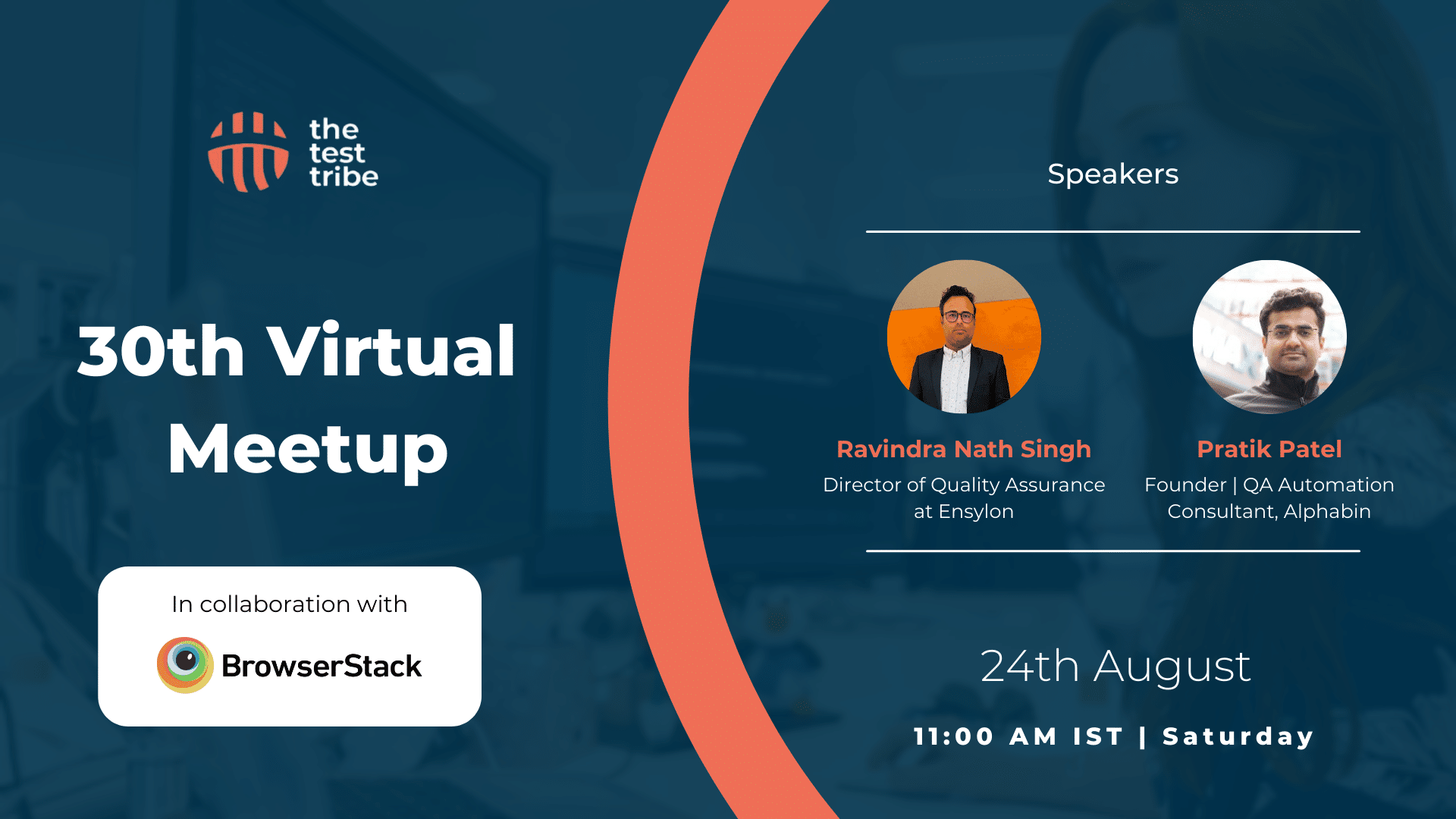 the test tribe

30th Virtual Meetup

In collaboration with

BrowserStack

Speakers

Ravindra Nath Singh
Director of Quality Assurance at Ensylon

Pratik Patel
Founder | QA Automation Consultant, Alphabin

24th August

11:00 AM IST | Saturday